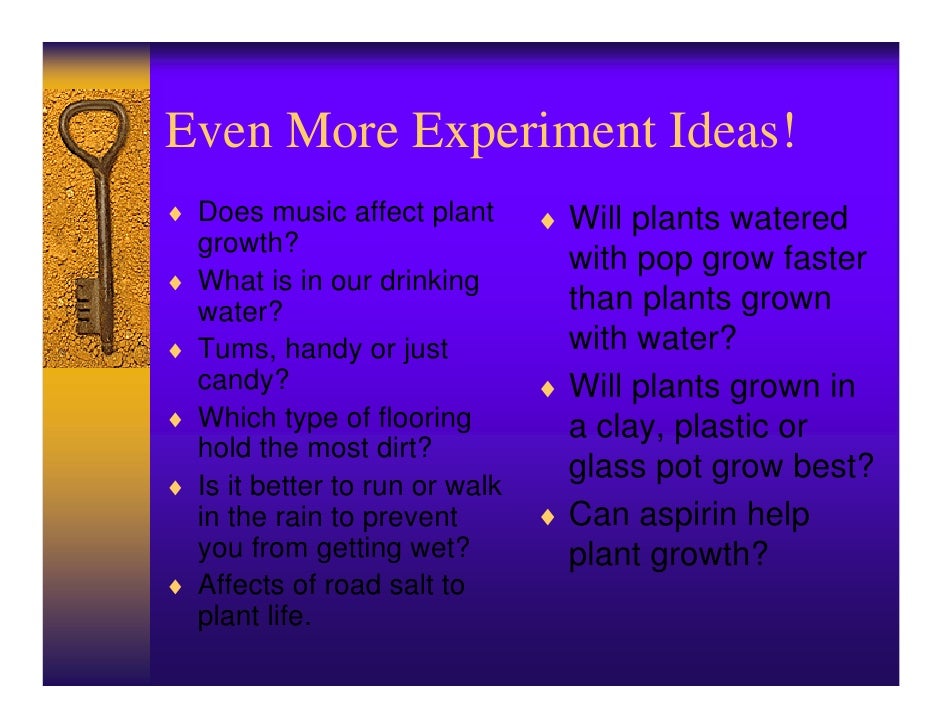 Even More Experiment Ideas!

♦ Does music affect plant growth?
♦ What is in our drinking water?
♦ Tums, handy or just candy?
♦ Which type of flooring hold the most dirt?
♦ Is it better to run or walk in the rain to prevent you from getting wet?
♦ Affects of road salt to plant life.

♦ Will plants watered with pop grow faster than plants grown with water?
♦ Will plants grown in a clay, plastic or glass pot grow best?
♦ Can aspirin help plant growth?